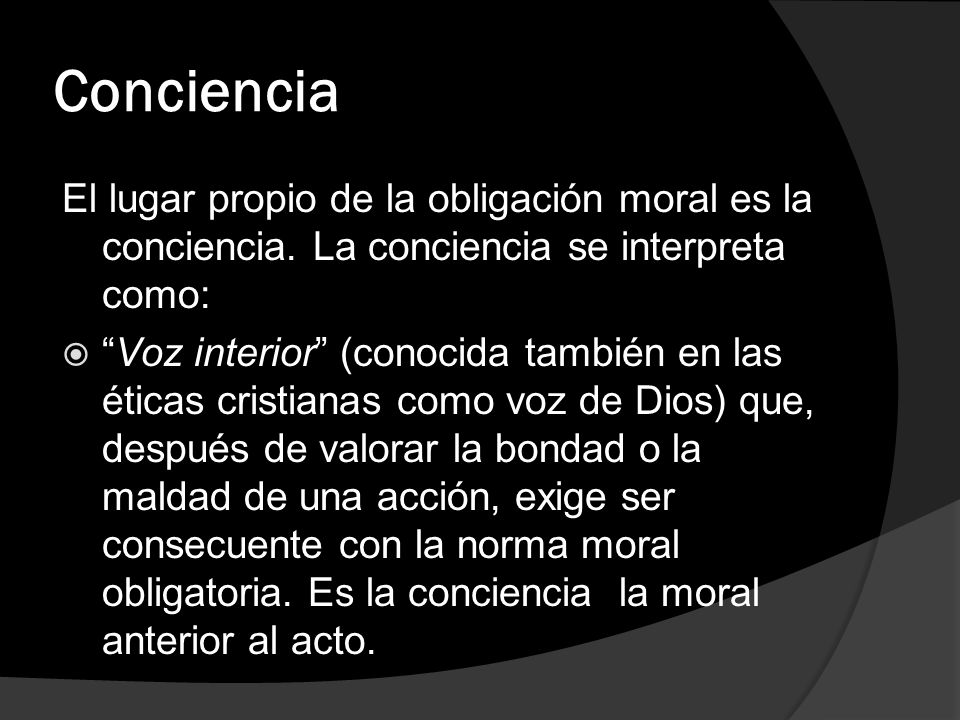 Conciencia

El lugar propio de la obligación moral es la conciencia. La conciencia se interpreta como:

“Voz interior” (conocida también en las éticas cristianas como voz de Dios) que, después de valorar la bondad o la maldad de una acción, exige ser consecuente con la norma moral obligatoria. Es la conciencia la moral anterior al acto.